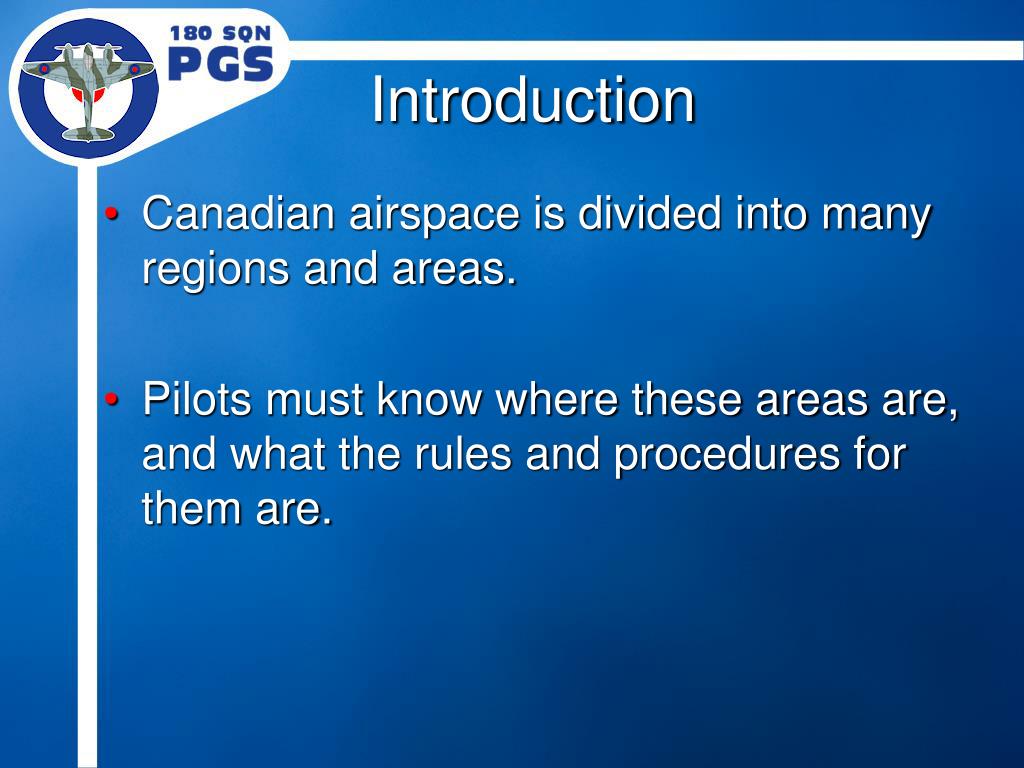 180 SQN
PGS

Introduction

• Canadian airspace is divided into many regions and areas.

• Pilots must know where these areas are, and what the rules and procedures for them are.